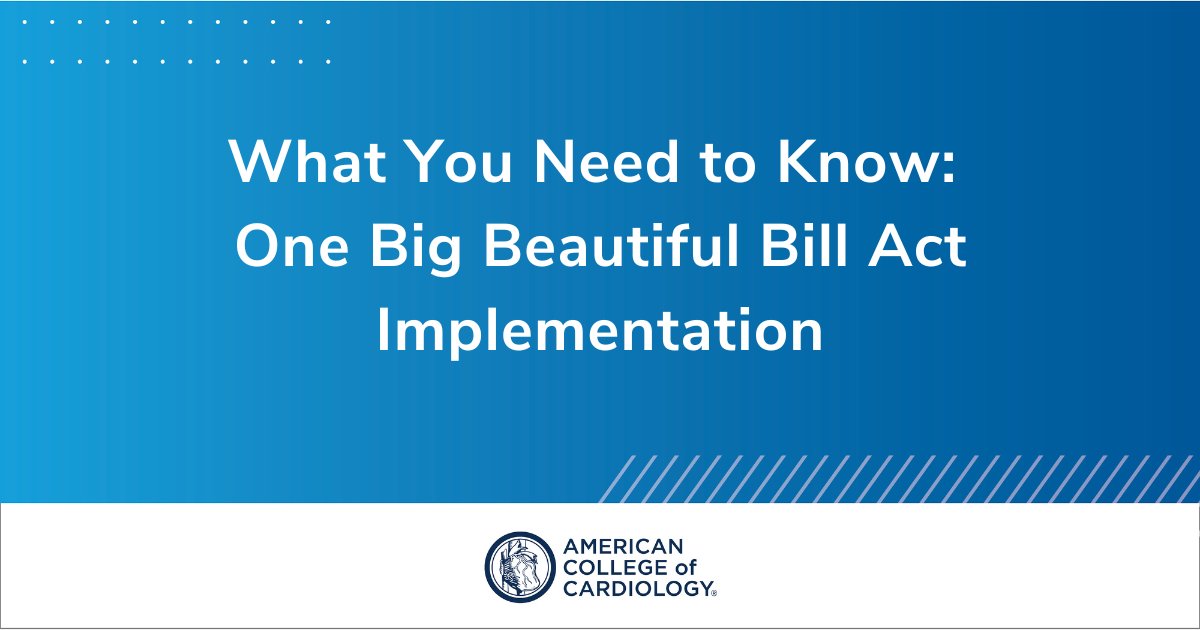 What You Need to Know: One Big Beautiful Bill Act Implementation

AMERICAN COLLEGE of CARDIOLOGY®